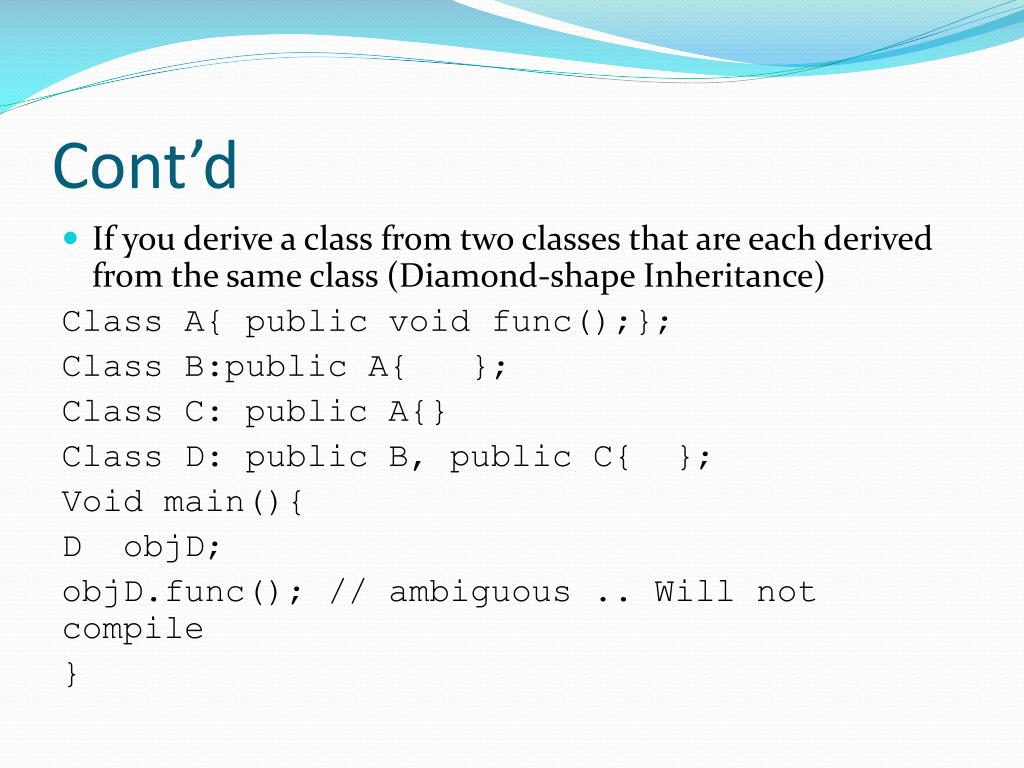 Cont’d

If you derive a class from two classes that are each derived from the same class (Diamond-shape Inheritance)

Class A{ public void func();};
Class B:public A{ };
Class C: public A{}
Class D: public B, public C{ };
Void main(){
D objD;
objD.func(); // ambiguous .. Will not compile
}